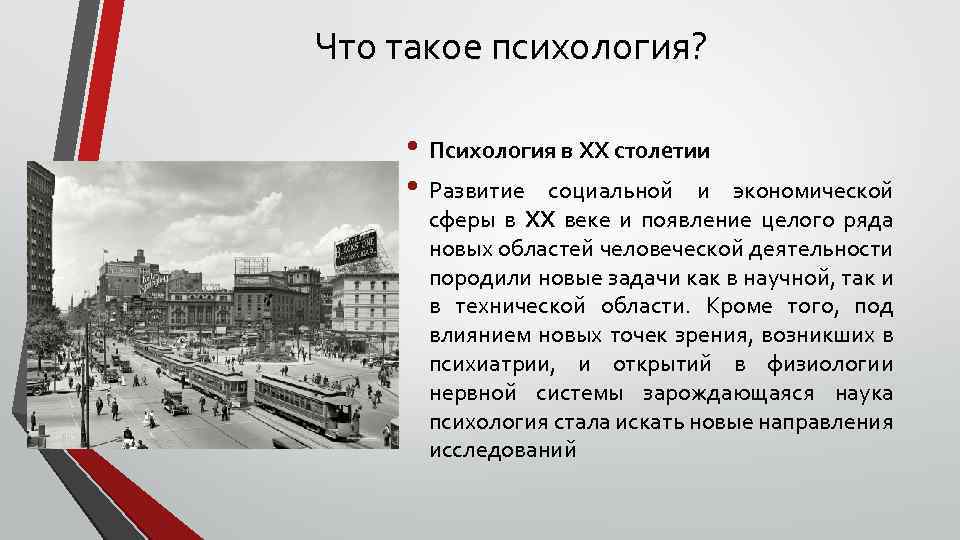 Что такое психология?

• Психология в XX столетии

• Развитие социальной и экономической сферы в XX веке и появление целого ряда новых областей человеческой деятельности породили новые задачи как в научной, так и в технической области. Кроме того, под влиянием новых точек зрения, возникших в психиатрии, и открытий в физиологии нервной системы зарождающаяся наука психология стала искать новые направления исследований